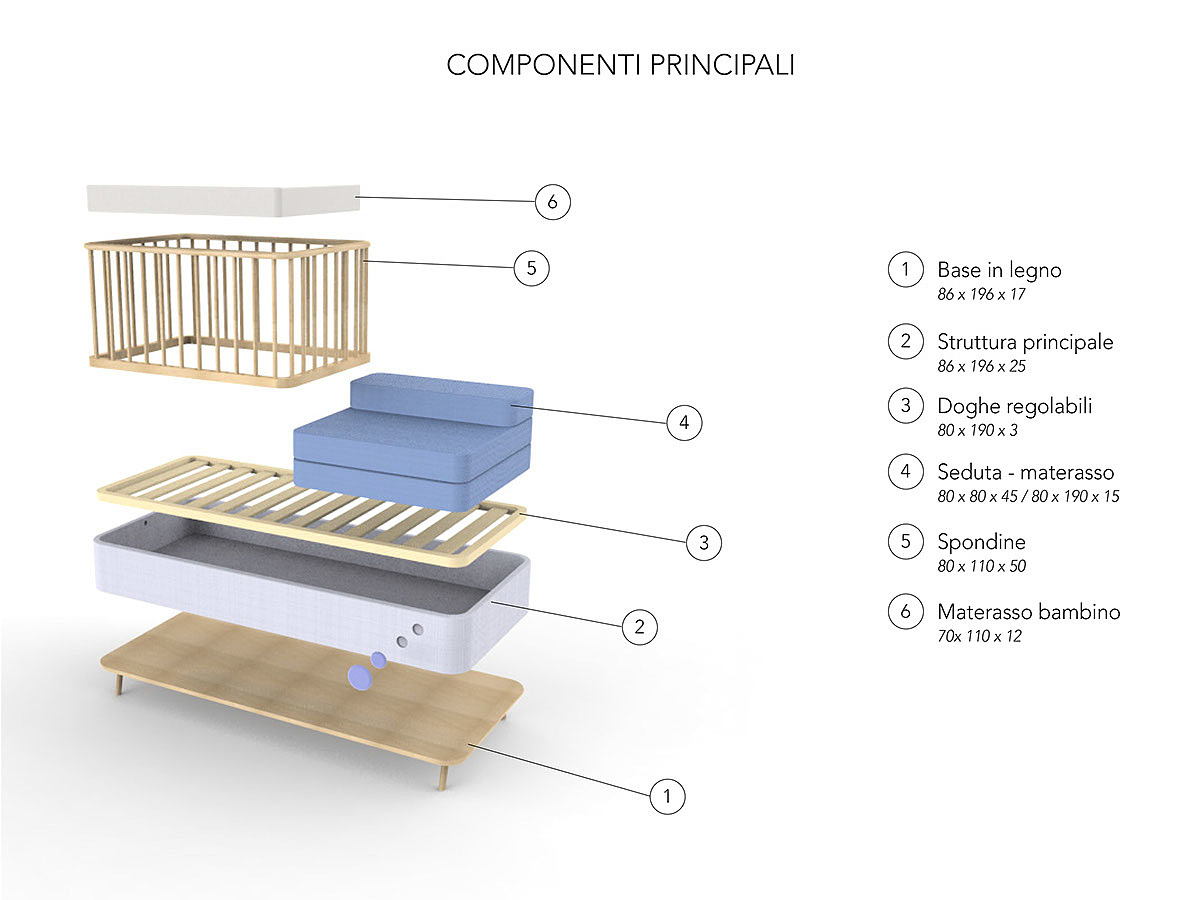 COMPONENTI PRINCIPALI

6

5

4

3

2

1

1 Base in legno
86 x 196 x 17

2 Struttura principale
86 x 196 x 25

3 Doghe regolabili
80 x 190 x 3

4 Seduta - materasso
80 x 80 x 45 / 80 x 190 x 15

5 Spondine
80 x 110 x 50

6 Materasso bambino
70x 110 x 12